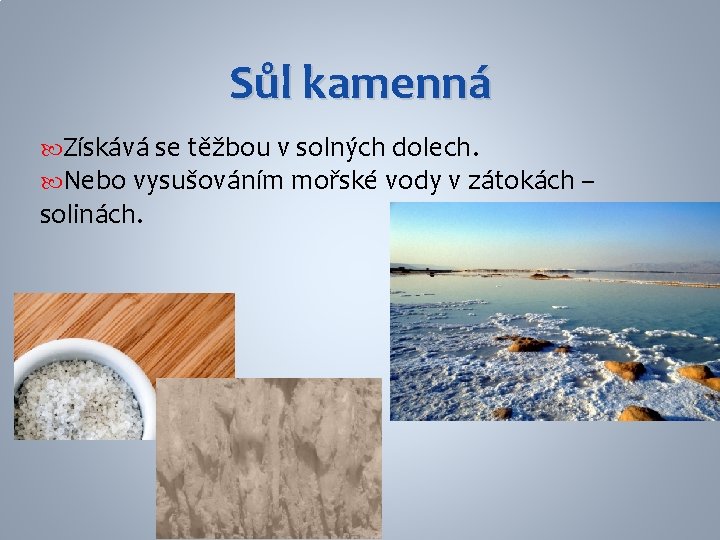 Sůl kamenná

Získává se těžbou v solných dolech.

Nebo vysušováním mořské vody v zátokách – solinách.